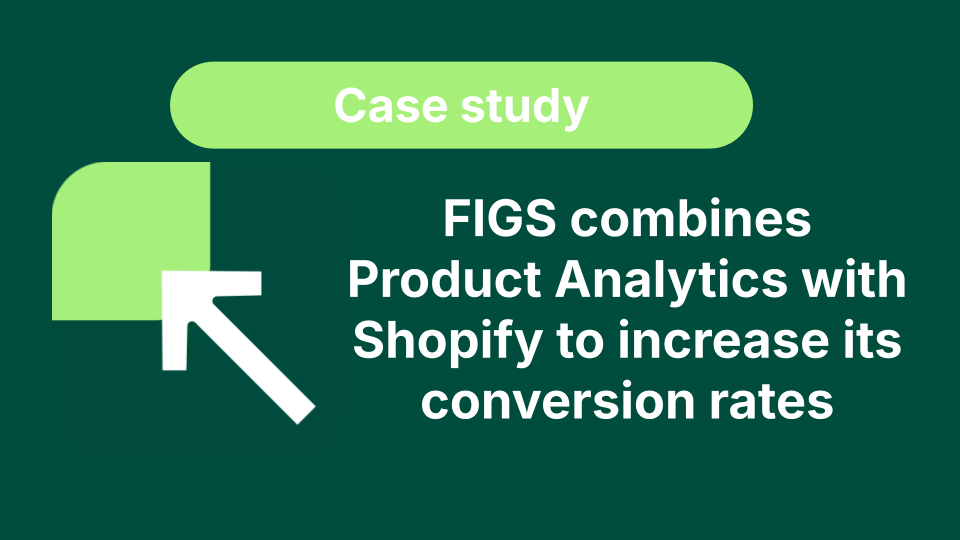 Case study

FIGS combines Product Analytics with Shopify to increase its conversion rates